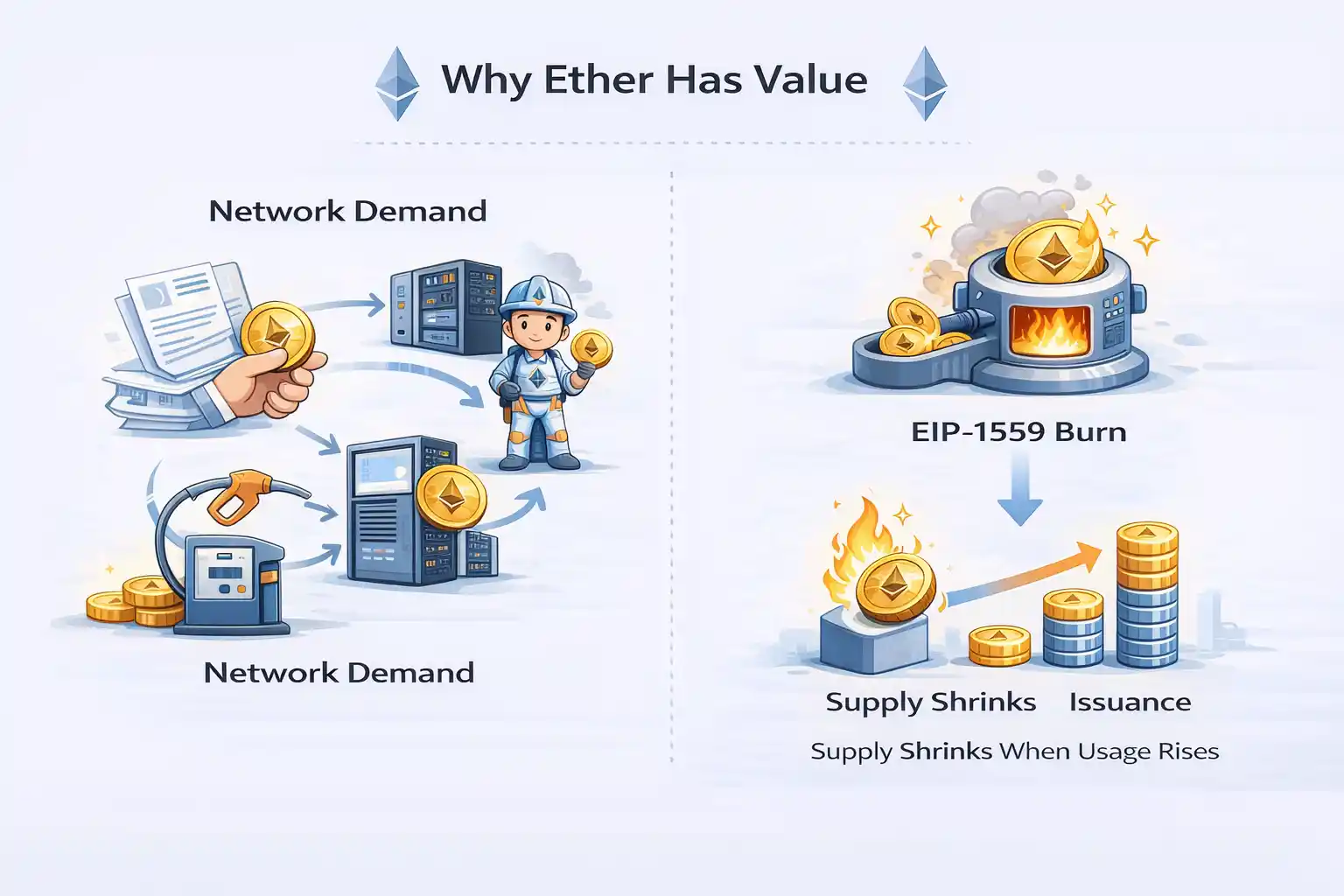 Why Ether Has Value

Network Demand

Network Demand

EIP-1559 Burn

Supply Shrinks

Issuance

Supply Shrinks When Usage Rises